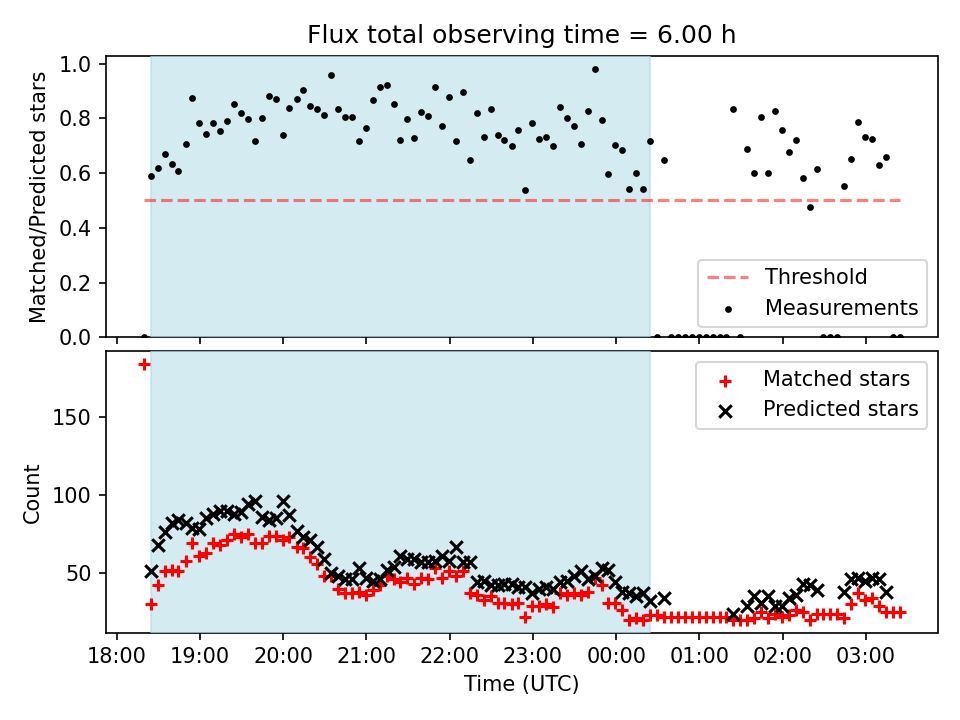 Flux total observing time = 6.00 h

Matched/Predicted stars

1.0
0.8
0.6
0.4
0.2
0.0

Threshold
Measurements

Count

150
100
50

Matched stars
Predicted stars

18:00
19:00
20:00
21:00
22:00
23:00
00:00
01:00
02:00
03:00

Time (UTC)